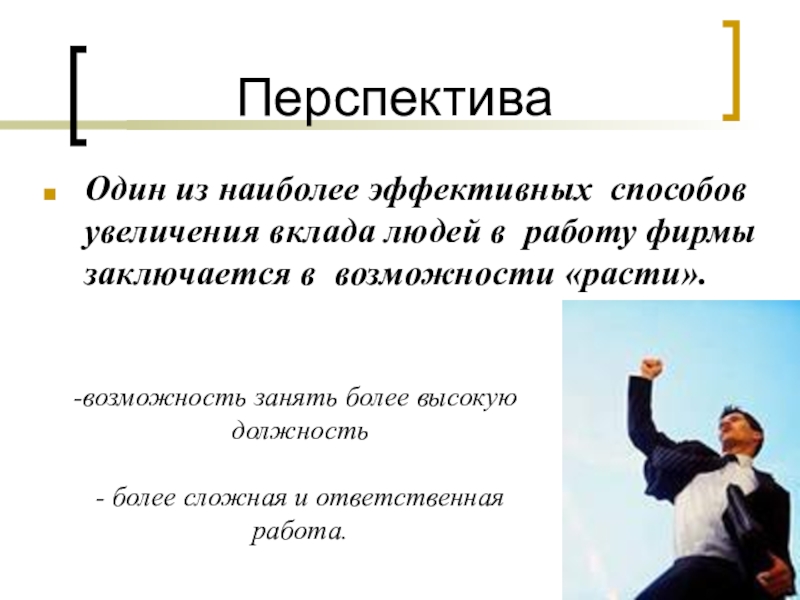 Перспектива

Один из наиболее эффективных способов увеличения вклада людей в работу фирмы заключается в возможности «расти».

-возможность занять более высокую должность

- более сложная и ответственная работа.